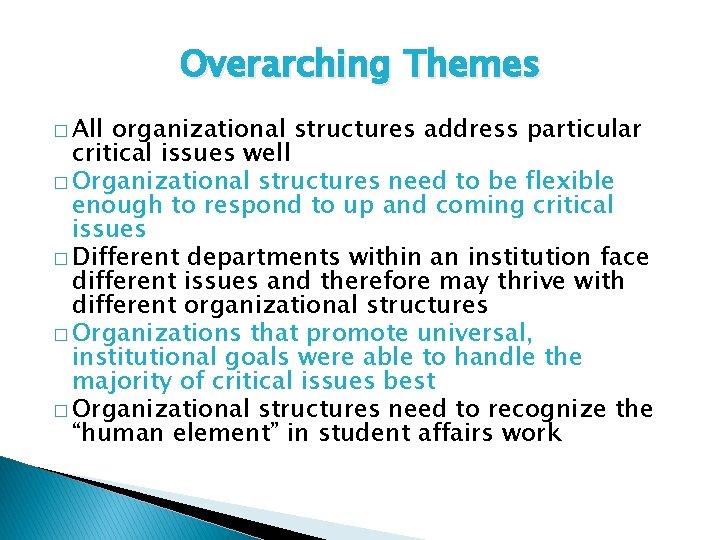 Overarching Themes

□ All organizational structures address particular critical issues well
□ Organizational structures need to be flexible enough to respond to up and coming critical issues
□ Different departments within an institution face different issues and therefore may thrive with different organizational structures
□ Organizations that promote universal, institutional goals were able to handle the majority of critical issues best
□ Organizational structures need to recognize the “human element” in student affairs work